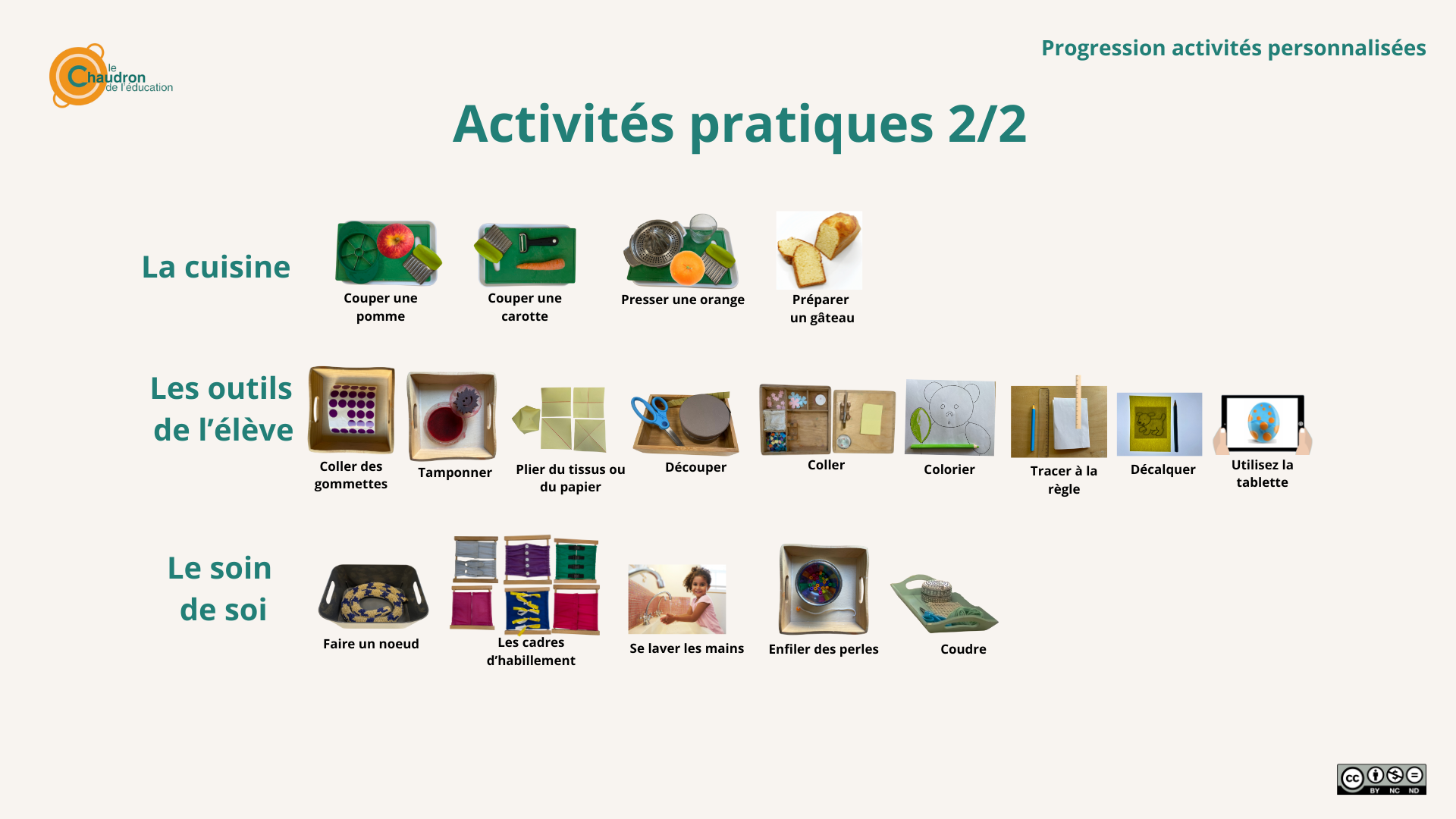 le Chaudron de l'éducation

Progression activités personnalisées

Activités pratiques 2/2

La cuisine

Couper une pomme

Couper une carotte

Presser une orange

Préparer un gâteau

Les outils de l'élève

Coller des gommettes

Tamponner

Plier du tissus ou du papier

Découper

Coller

Colorier

Tracer à la règle

Décalquer

Utilisez la tablette

Le soin de soi

Faire un noeud

Les cadres d'habillement

Se laver les mains

Enfiler des perles

Coudre

cc BY NC ND